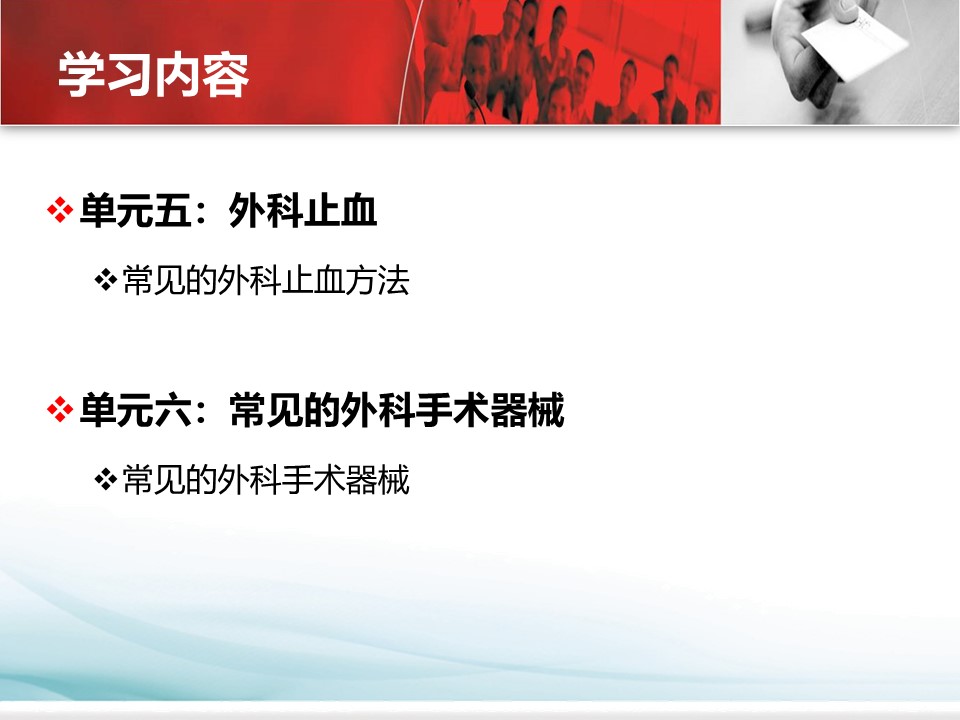 学习内容

❖ 单元五：外科止血

❖ 常见的外科止血方法

❖ 单元六：常见的外科手术器械

❖ 常见的外科手术器械